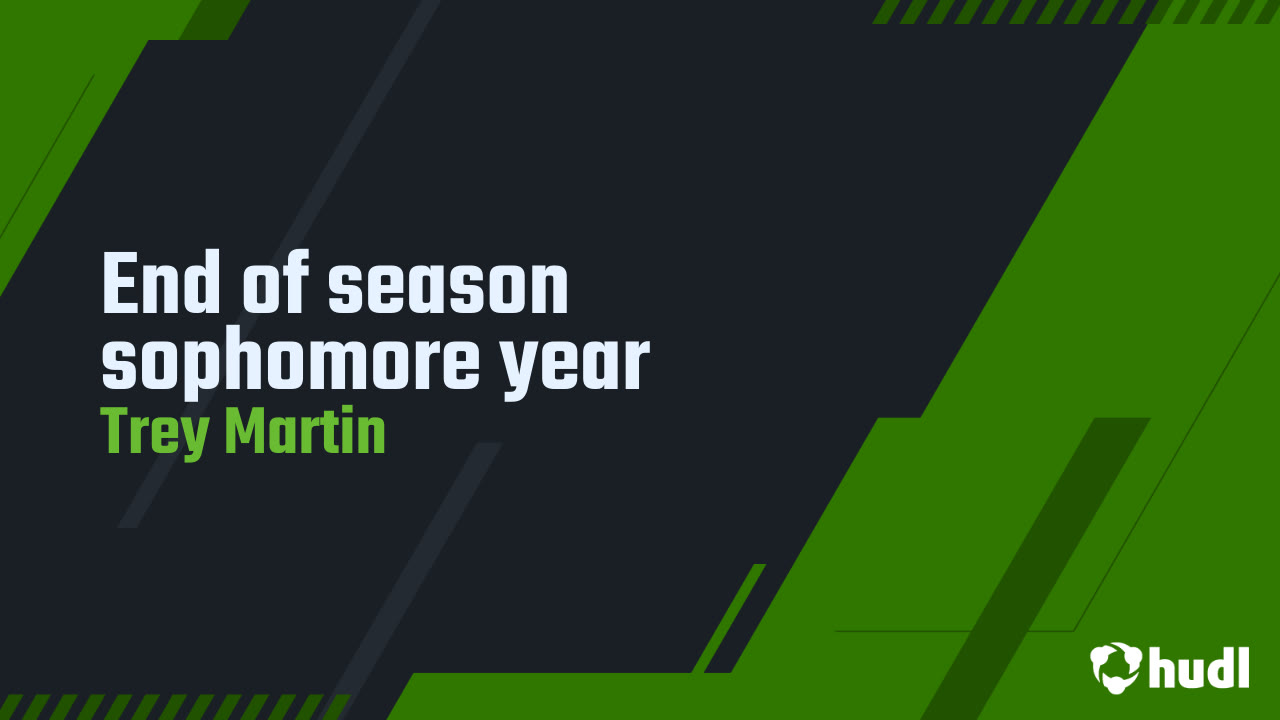 End of season sophomore year
Trey Martin

hudl